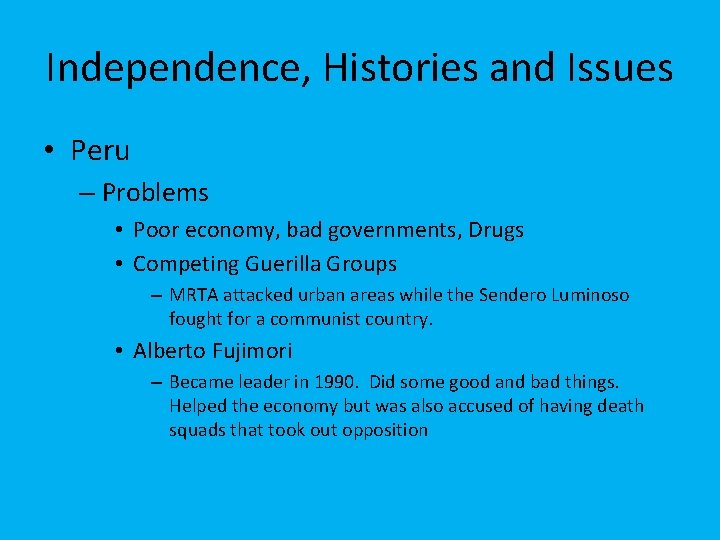 Independence, Histories and Issues

• Peru
– Problems
• Poor economy, bad governments, Drugs
• Competing Guerilla Groups
– MRTA attacked urban areas while the Sendero Luminoso fought for a communist country.
• Alberto Fujimori
– Became leader in 1990. Did some good and bad things. Helped the economy but was also accused of having death squads that took out opposition